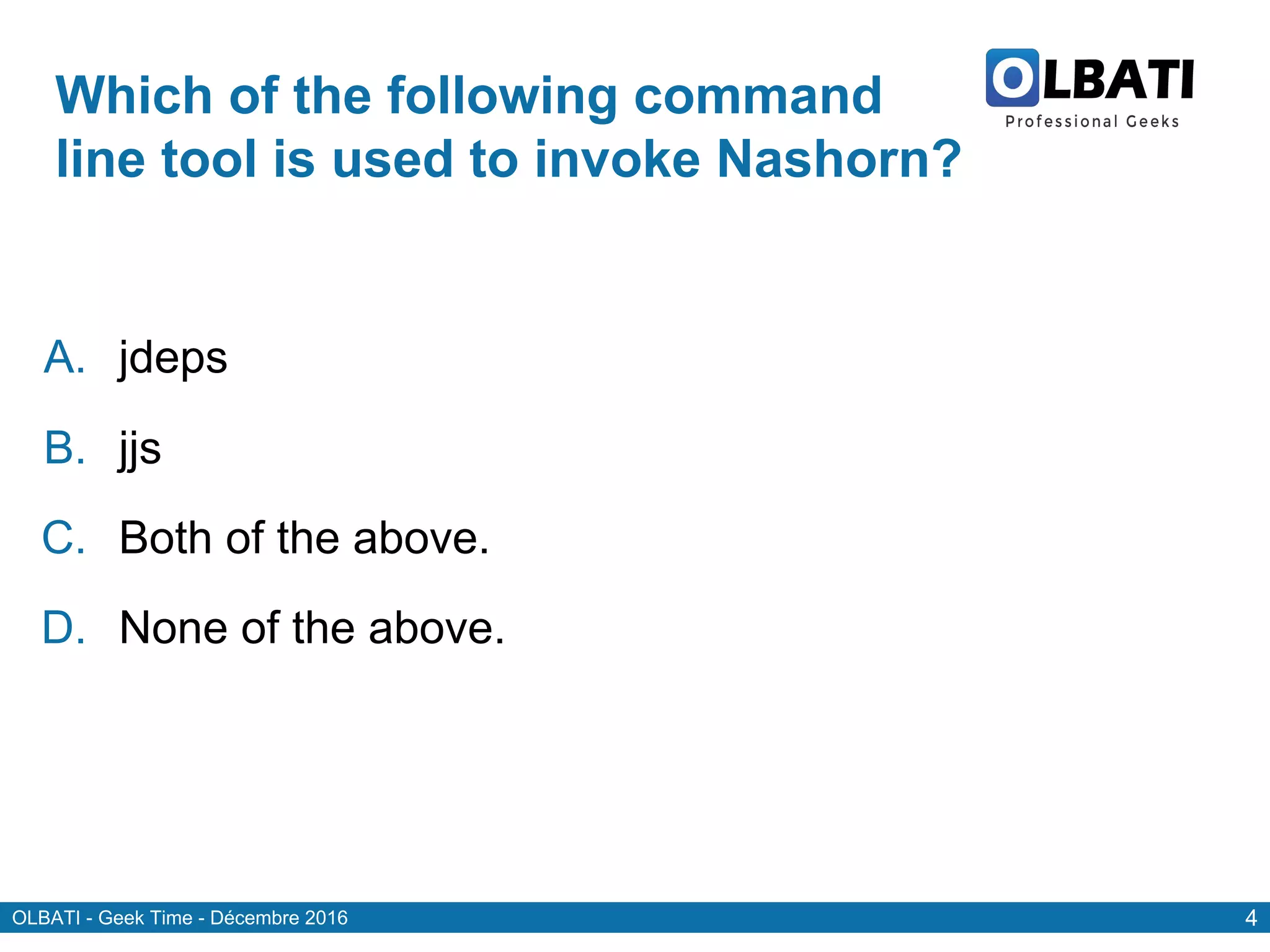 Which of the following command line tool is used to invoke Nashorn?

OLBATI
Professional Geeks

A. jdeps

B. jjs

C. Both of the above.

D. None of the above.

OLBATI - Geek Time - Décembre 2016

4